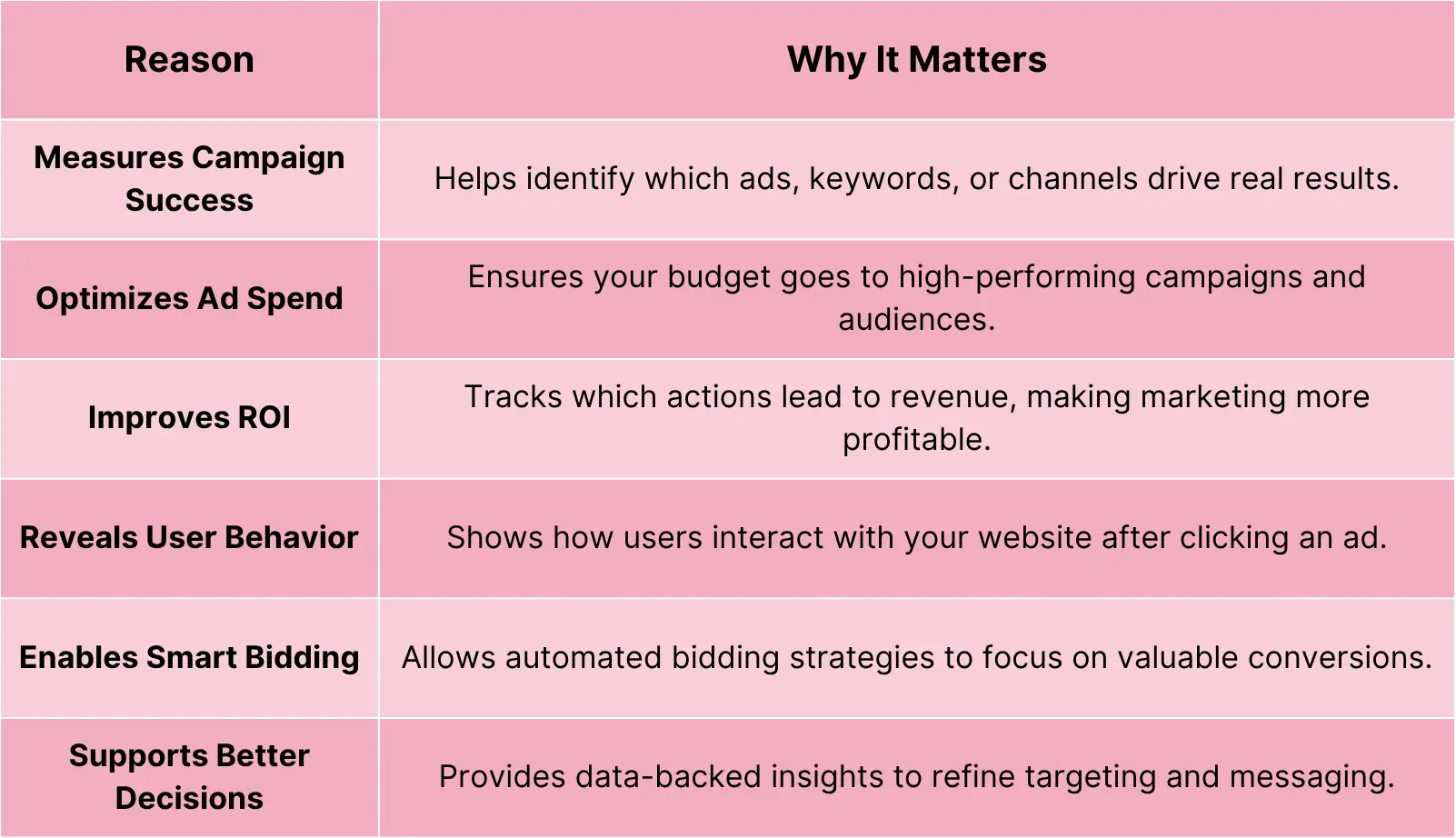 | Reason | Why It Matters |
|---|---|
| Measures Campaign Success | Helps identify which ads, keywords, or channels drive real results. |
| Optimizes Ad Spend | Ensures your budget goes to high-performing campaigns and audiences. |
| Improves ROI | Tracks which actions lead to revenue, making marketing more profitable. |
| Reveals User Behavior | Shows how users interact with your website after clicking an ad. |
| Enables Smart Bidding | Allows automated bidding strategies to focus on valuable conversions. |
| Supports Better Decisions | Provides data-backed insights to refine targeting and messaging. |